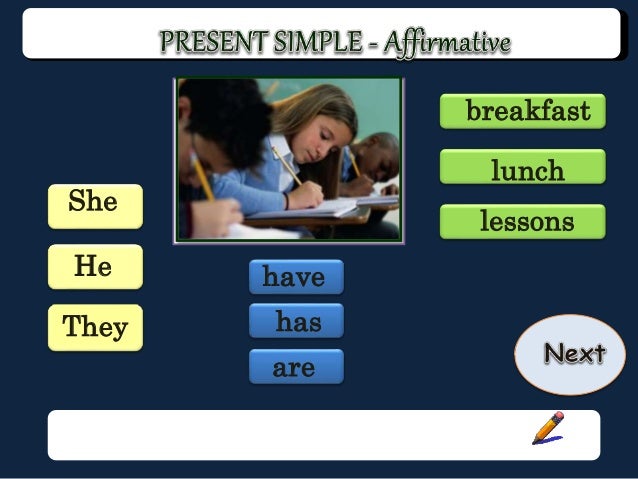 PRESENT SIMPLE - Affirmative

She

He

They

have

has

are

breakfast

lunch

lessons

Next